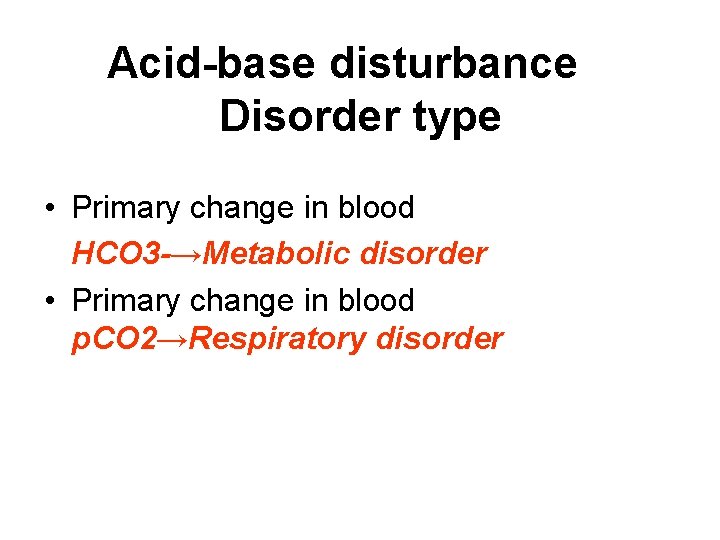 Acid-base disturbance
Disorder type

• Primary change in blood
HCO3-→Metabolic disorder

• Primary change in blood
pCO2→Respiratory disorder